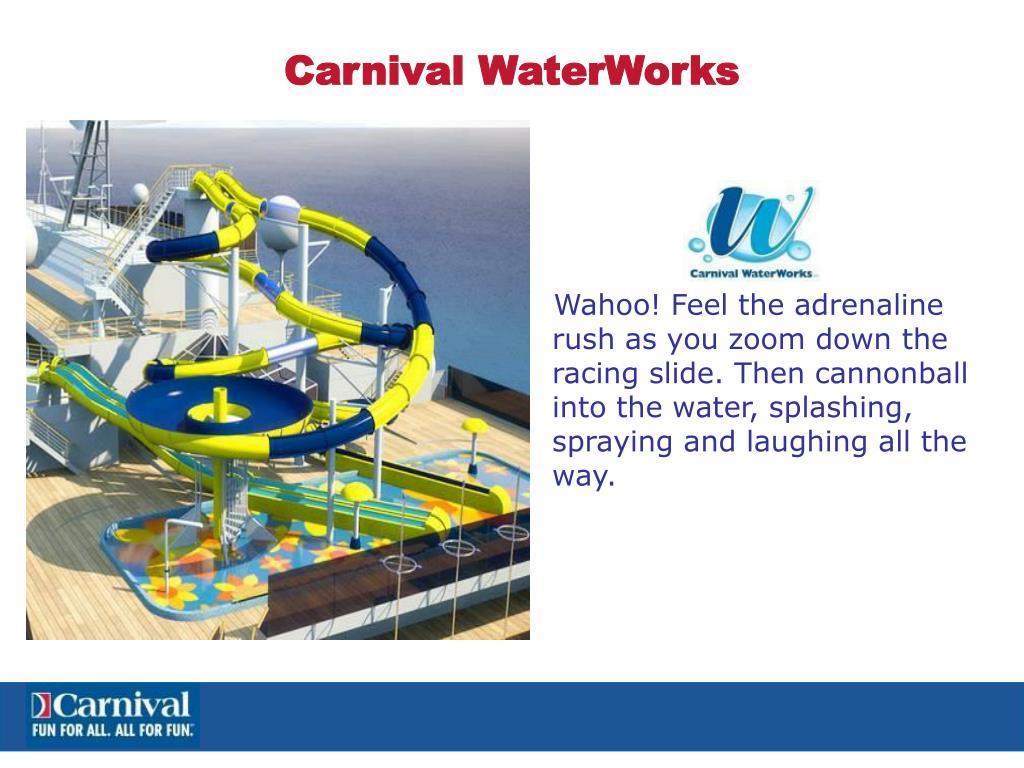 Carnival WaterWorks

W
Carnival WaterWorks

Wahoo! Feel the adrenaline rush as you zoom down the racing slide. Then cannonball into the water, splashing, spraying and laughing all the way.

Carnival
FUN FOR ALL. ALL FOR FUN.